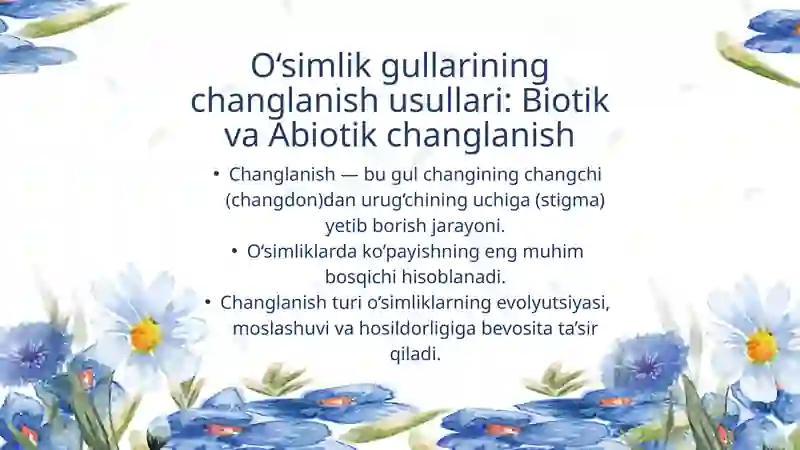 O‘simlik gullarining changlanish usullari: Biotik va Abiotik changlanish

• Changlanish — bu gul changining changchi (changdon)dan urug‘chining uchiga (stigma) yetib borish jarayoni.
• O‘simliklarda ko‘payishning eng muhim bosqichi hisoblanadi.
• Changlanish turi o‘simliklarning evolyutsiyasi, moslashuvi va hosildorligiga bevosita ta’sir qiladi.